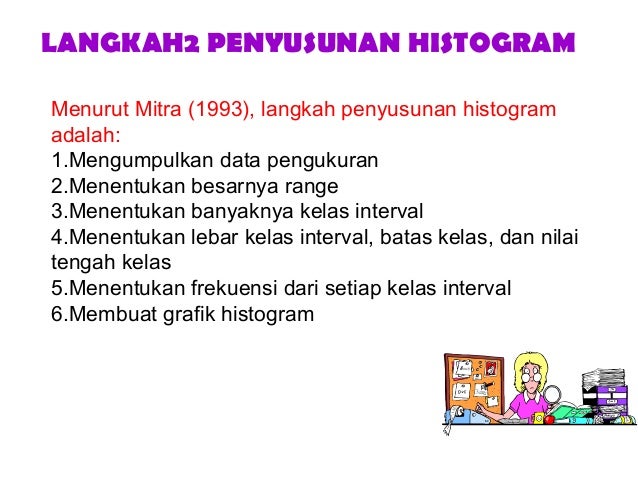 LANGKAH2 PENYUSUNAN HISTOGRAM

Menurut Mitra (1993), langkah penyusunan histogram adalah:
1.Mengumpulkan data pengukuran
2.Menentukan besarnya range
3.Menentukan banyaknya kelas interval
4.Menentukan lebar kelas interval, batas kelas, dan nilai tengah kelas
5.Menentukan frekuensi dari setiap kelas interval
6.Membuat grafik histogram